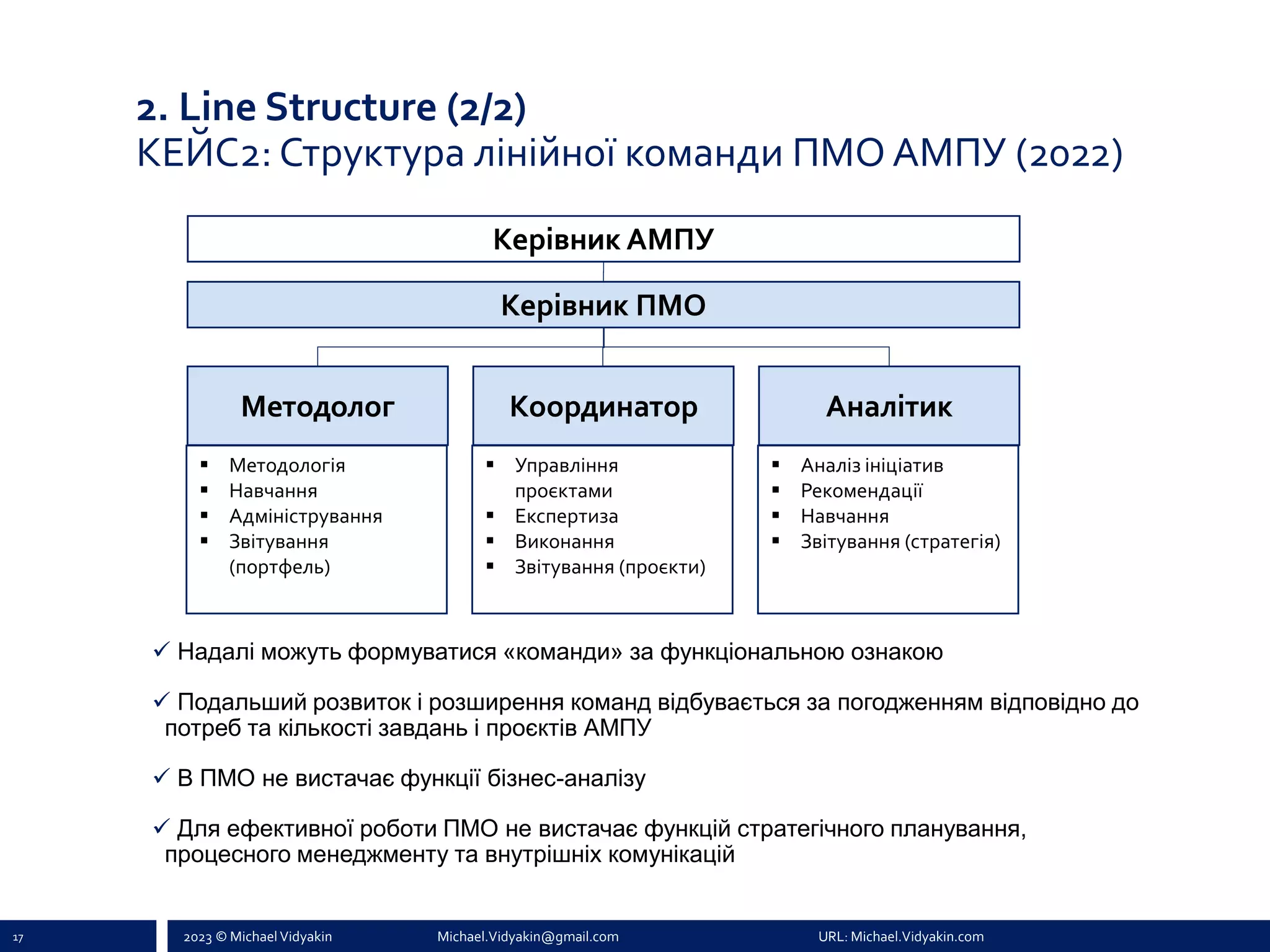 2. Line Structure (2/2)
КЕЙС2: Структура лінійної команди ПМО АМПУ (2022)

Керівник АМПУ

Керівник ПМО

Методолог

▪ Методологія
▪ Навчання
▪ Адміністрування
▪ Звітування (портфель)

Координатор

▪ Управління проєктами
▪ Експертиза
▪ Виконання
▪ Звітування (проєкти)

Аналітик

▪ Аналіз ініціатив
▪ Рекомендації
▪ Навчання
▪ Звітування (стратегія)

✓ Надалі можуть формуватися «команди» за функціональною ознакою

✓ Подальший розвиток і розширення команд відбувається за погодженням відповідно до потреб та кількості завдань і проєктів АМПУ

✓ В ПМО не вистачає функції бізнес-аналізу

✓ Для ефективної роботи ПМО не вистачає функцій стратегічного планування, процесного менеджменту та внутрішніх комунікацій

17
2023 © Michael Vidyakin
Michael.Vidyakin@gmail.com
URL: Michael.Vidyakin.com